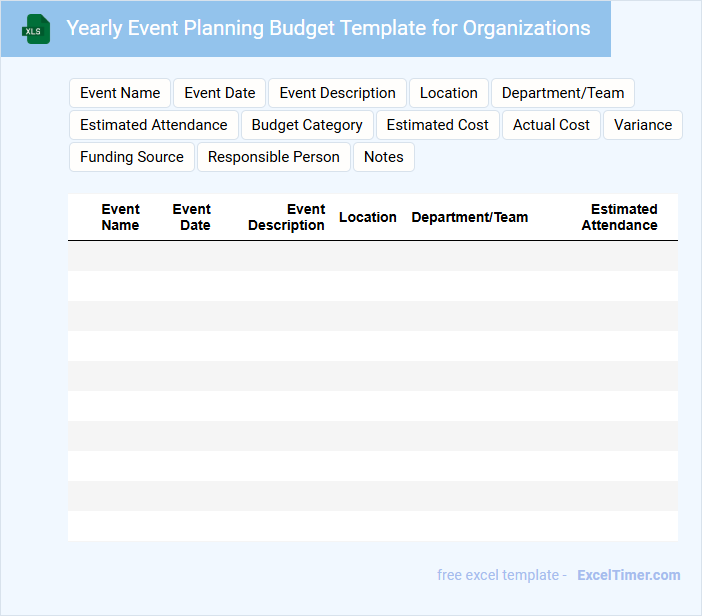 XLS

Yearly Event Planning Budget Template for Organizations

Event Name
Event Date
Event Description
Location
Department/Team
Estimated Attendance
Budget Category
Estimated Cost
Actual Cost
Variance
Funding Source
Responsible Person
Notes

| Event Name | Event Date | Event Description | Location | Department/Team | Estimated Attendance |
|---|---|---|---|---|---|
| | | | | | |
| | | | | | |
| | | | | | |
| | | | | | |
| | | | | | |
| | | | | | |
| | | | | | |
| | | | | | |
| | | | | | |
| | | | | | |

free excel template - ExcelTimer.com